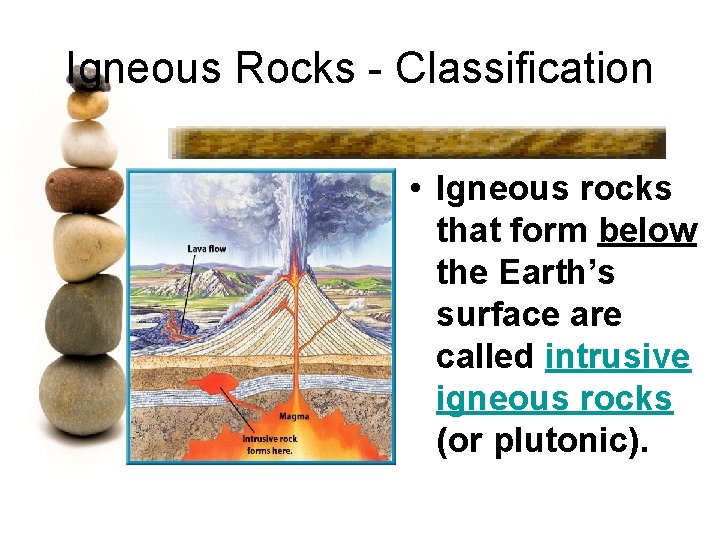 Igneous Rocks - Classification

Lava flow

Magma

Intrusive rock forms here.

• Igneous rocks that form below the Earth's surface are called intrusive igneous rocks (or plutonic).